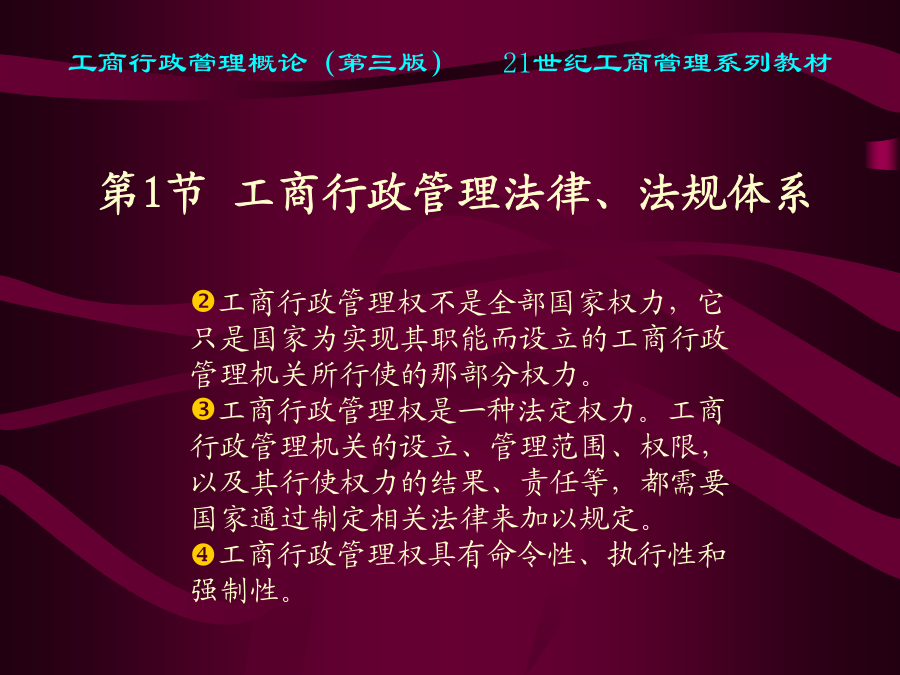 工商行政管理概论（第三版）　21世纪工商管理系列教材

第1节 工商行政管理法律、法规体系

❷工商行政管理权不是全部国家权力，它只是国家为实现其职能而设立的工商行政管理机关所行使的那部分权力。
❸工商行政管理权是一种法定权力。工商行政管理机关的设立、管理范围、权限，以及其行使权力的结果、责任等，都需要国家通过制定相关法律来加以规定。
❹工商行政管理权具有命令性、执行性和强制性。